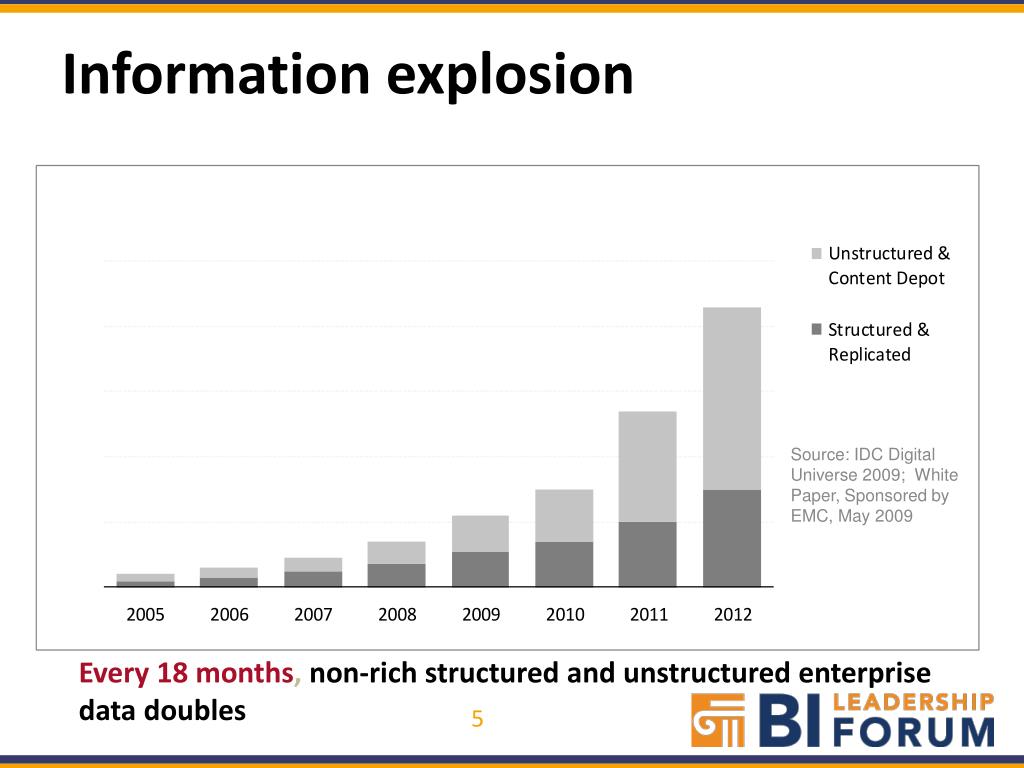 Information explosion

Unstructured & Content Depot

Structured & Replicated

Source: IDC Digital Universe 2009; White Paper, Sponsored by EMC, May 2009

2005 2006 2007 2008 2009 2010 2011 2012

Every 18 months, non-rich structured and unstructured enterprise data doubles

5

BI LEADERSHIP FORUM